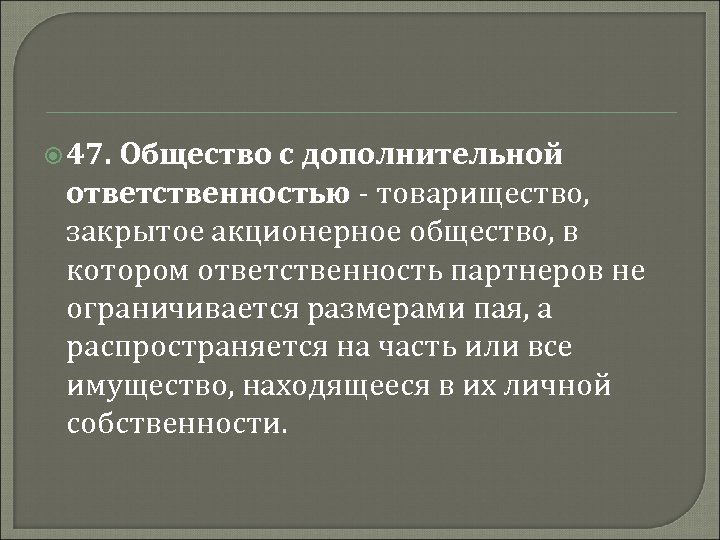 47. Общество с дополнительной ответственностью - товарищество, закрытое акционерное общество, в котором ответственность партнеров не ограничивается размерами пая, а распространяется на часть или все имущество, находящееся в их личной собственности.